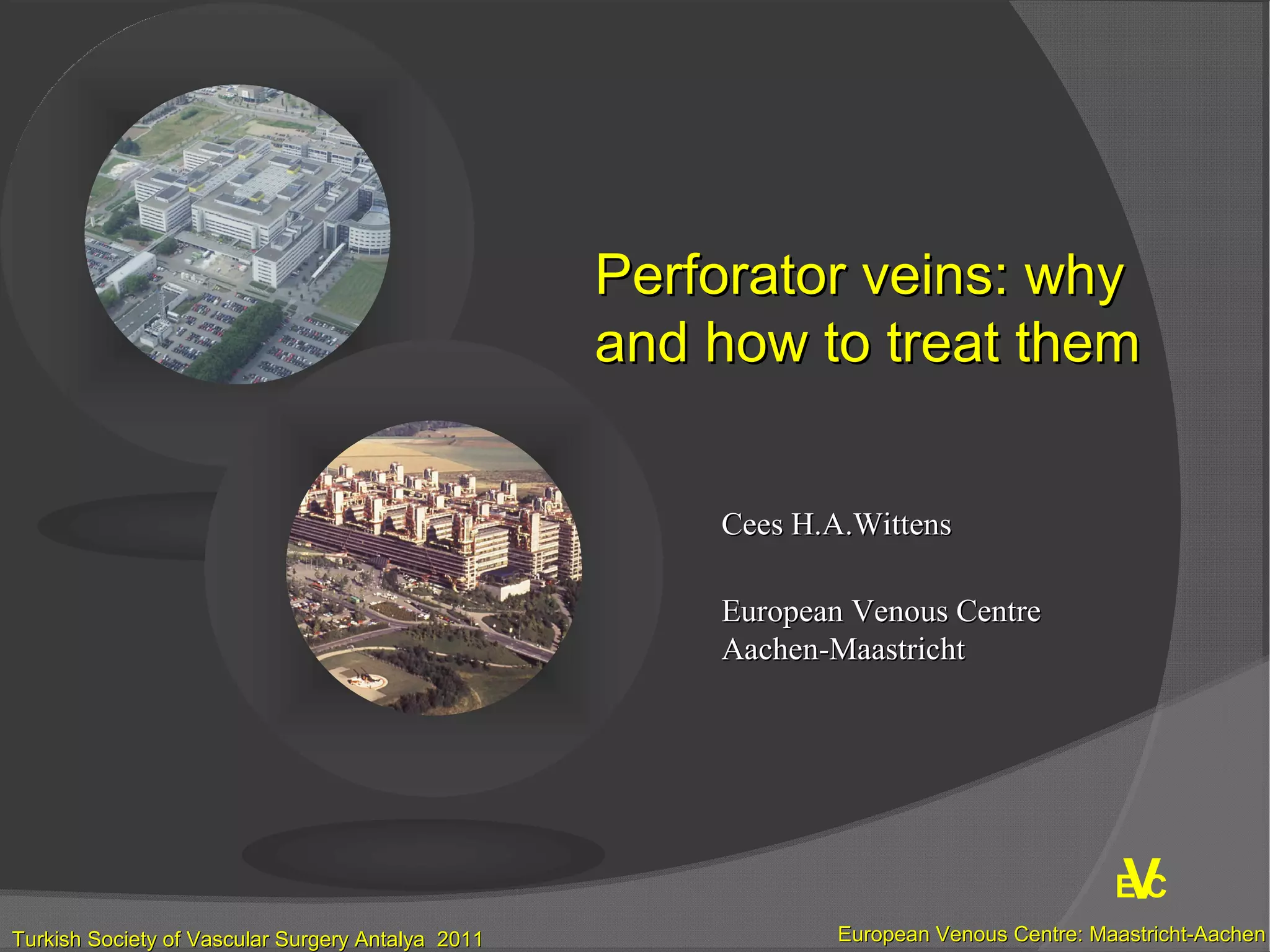 Perforator veins: why and how to treat them

Cees H.A.Wittens

European Venous Centre Aachen-Maastricht

EVC

Turkish Society of Vascular Surgery Antalya 2011

European Venous Centre: Maastricht-Aachen